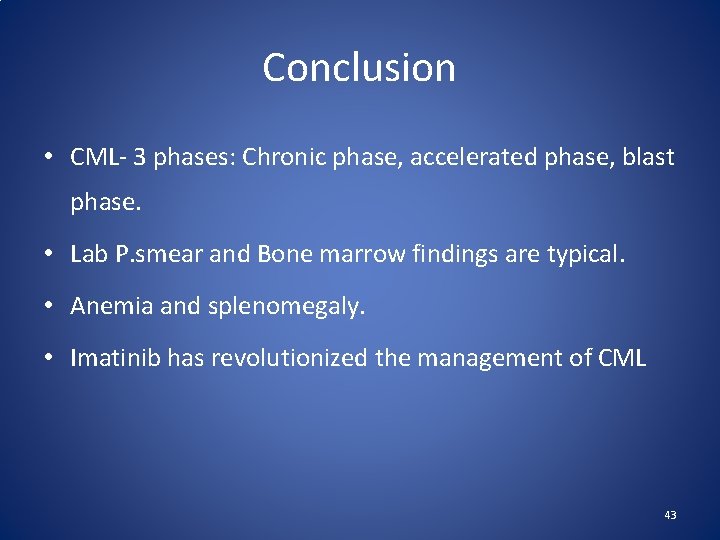 Conclusion

• CML- 3 phases: Chronic phase, accelerated phase, blast phase.

• Lab P.smear and Bone marrow findings are typical.

• Anemia and splenomegaly.

• Imatinib has revolutionized the management of CML

43